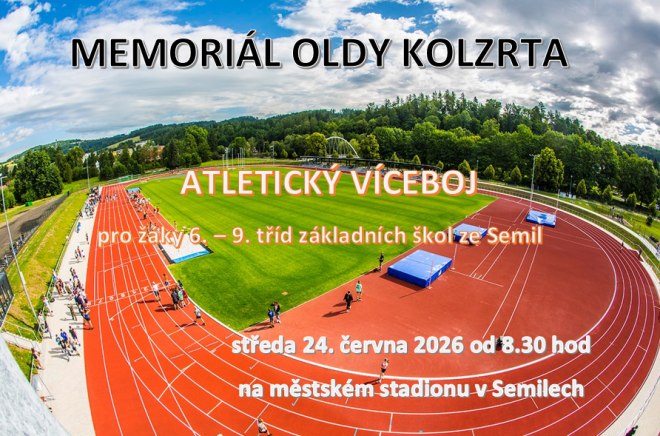 MEMORIÁL OLDY KOLZRTA

ATLETICKÝ VÍCEBOJ

pro žáky 6. – 9. tříd základních škol ze Semil

středa 24. června 2026 od 8.30 hod

na městském stadionu v Semilech